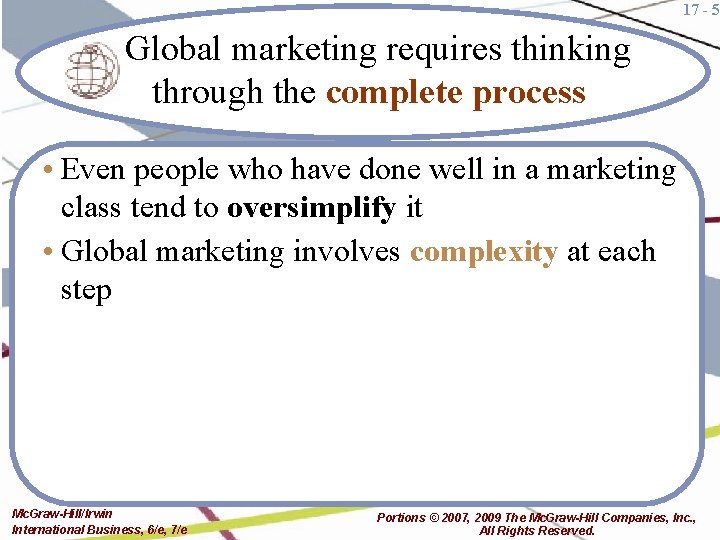 17 - 5

Global marketing requires thinking through the complete process

• Even people who have done well in a marketing class tend to oversimplify it
• Global marketing involves complexity at each step

McGraw-Hill/Irwin
International Business, 6/e, 7/e

Portions © 2007, 2009 The McGraw-Hill Companies, Inc., All Rights Reserved.